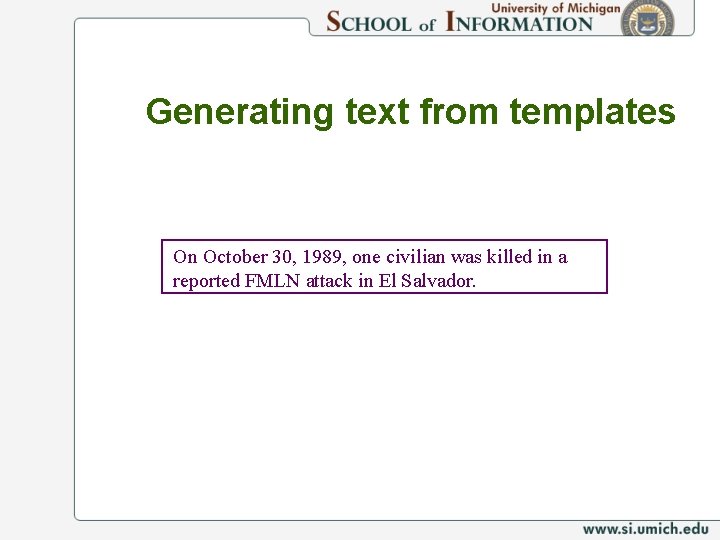 University of Michigan
SCHOOL of INFORMATION

Generating text from templates

On October 30, 1989, one civilian was killed in a reported FMLN attack in El Salvador.

www.si.umich.edu